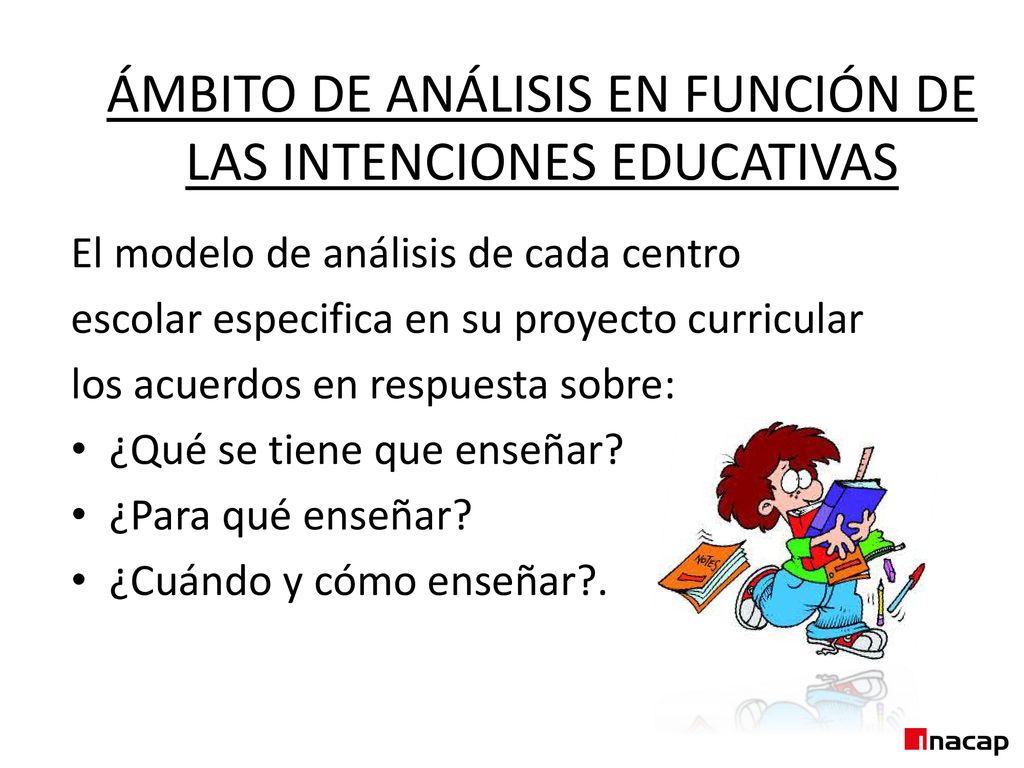 ÁMBITO DE ANÁLISIS EN FUNCIÓN DE LAS INTENCIONES EDUCATIVAS

El modelo de análisis de cada centro escolar especifica en su proyecto curricular los acuerdos en respuesta sobre:

• ¿Qué se tiene que enseñar?
• ¿Para qué enseñar?
• ¿Cuándo y cómo enseñar?.

NOTES

inacap